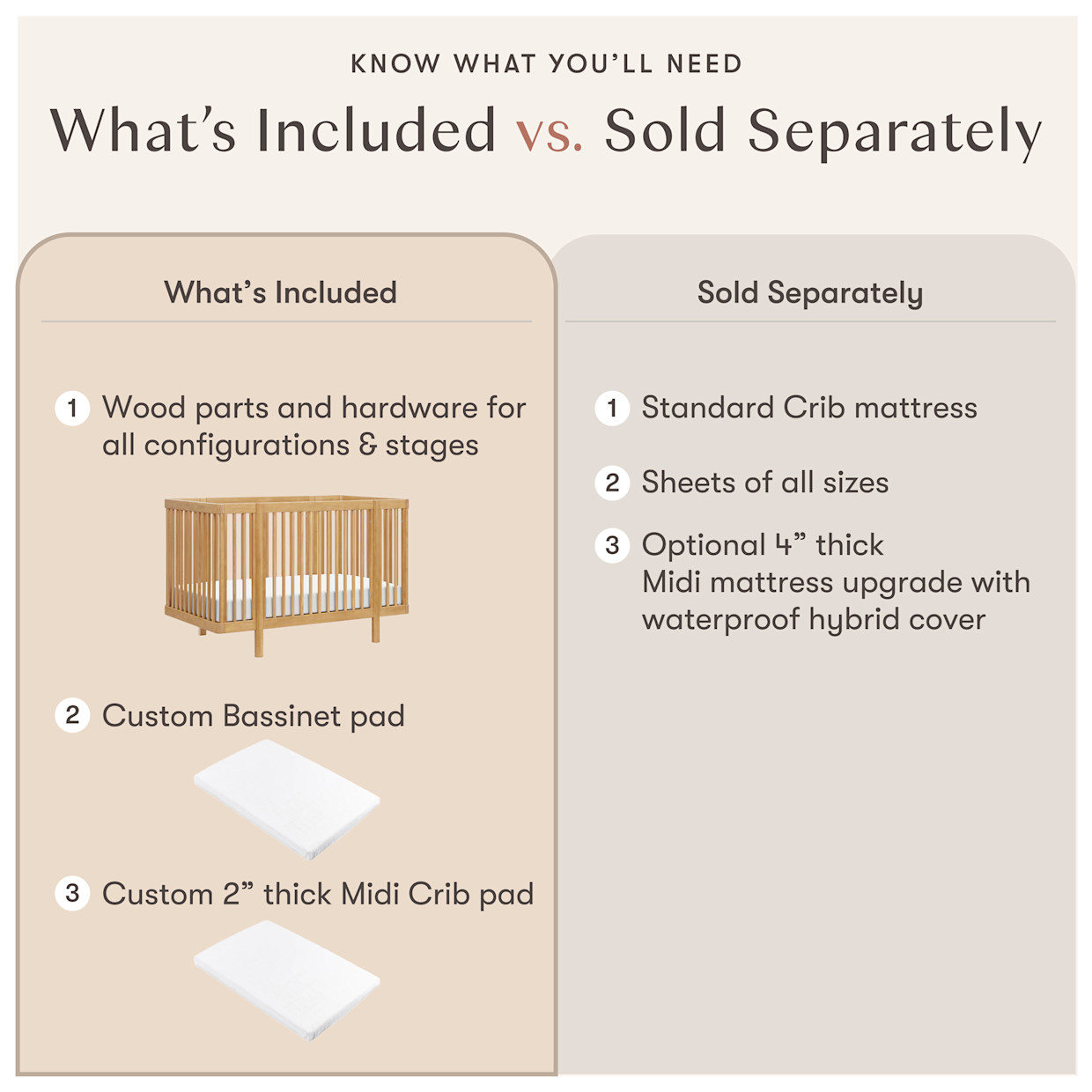 KNOW WHAT YOU'LL NEED

What's Included vs. Sold Separately

What's Included

1 Wood parts and hardware for all configurations & stages

2 Custom Bassinet pad

3 Custom 2" thick Midi Crib pad

Sold Separately

1 Standard Crib mattress

2 Sheets of all sizes

3 Optional 4" thick Midi mattress upgrade with waterproof hybrid cover